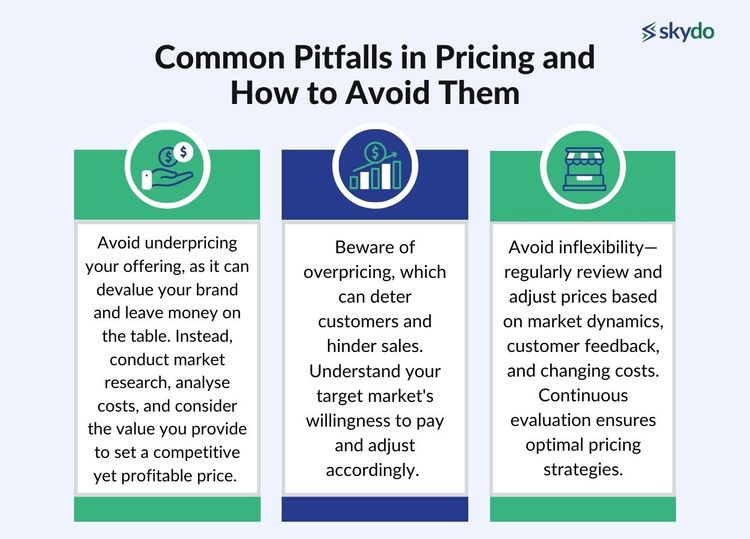 skydo

Common Pitfalls in Pricing and How to Avoid Them

Avoid underpricing your offering, as it can devalue your brand and leave money on the table. Instead, conduct market research, analyse costs, and consider the value you provide to set a competitive yet profitable price.

Beware of overpricing, which can deter customers and hinder sales. Understand your target market's willingness to pay and adjust accordingly.

Avoid inflexibility—regularly review and adjust prices based on market dynamics, customer feedback, and changing costs. Continuous evaluation ensures optimal pricing strategies.